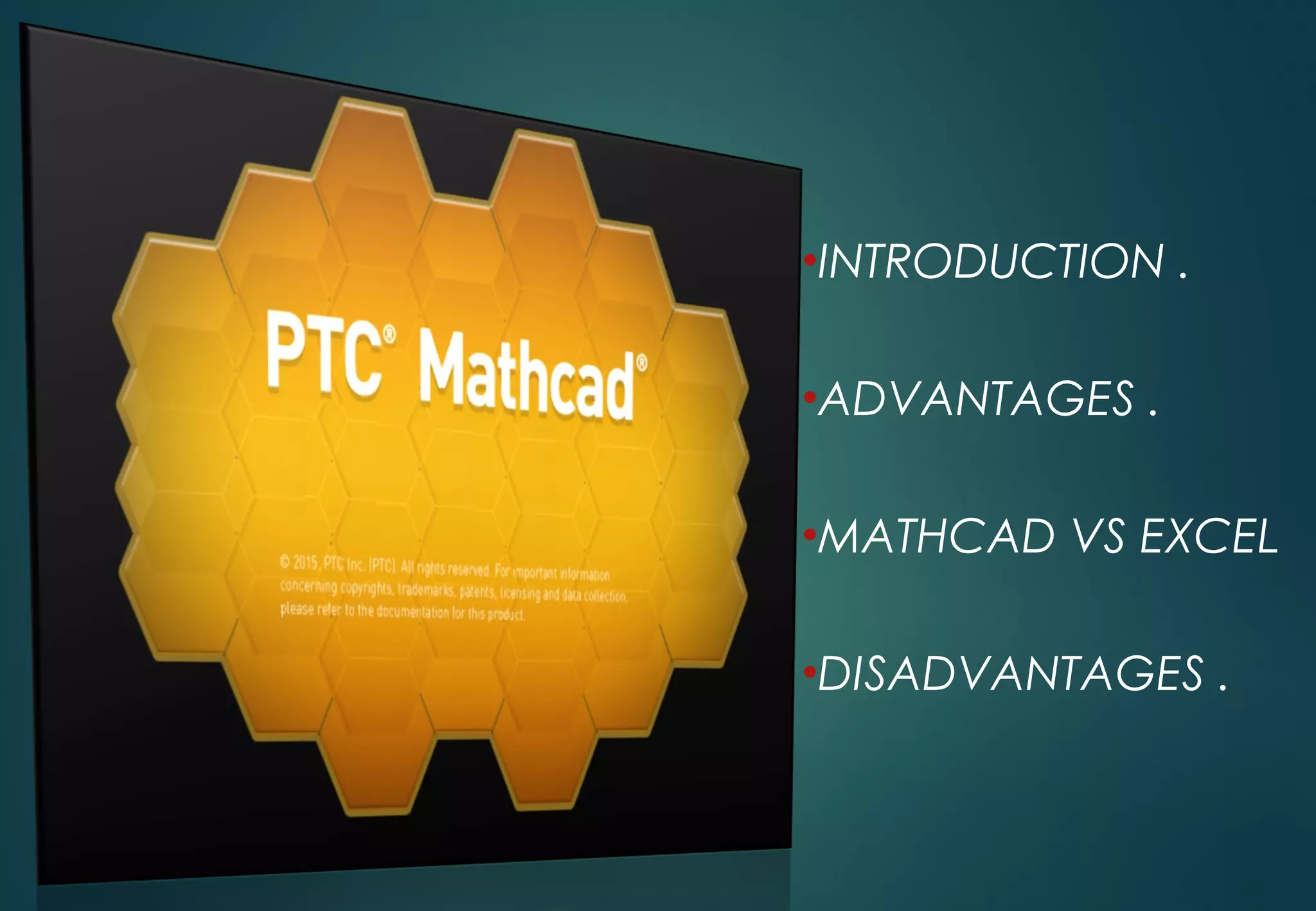 PTC® Mathcad®

© 2015, PTC Inc. (PTC). All rights reserved. For important information concerning copyrights, trademarks, patents, licensing and data collection, please refer to the documentation for this product.

•INTRODUCTION .

•ADVANTAGES .

•MATHCAD VS EXCEL

•DISADVANTAGES .